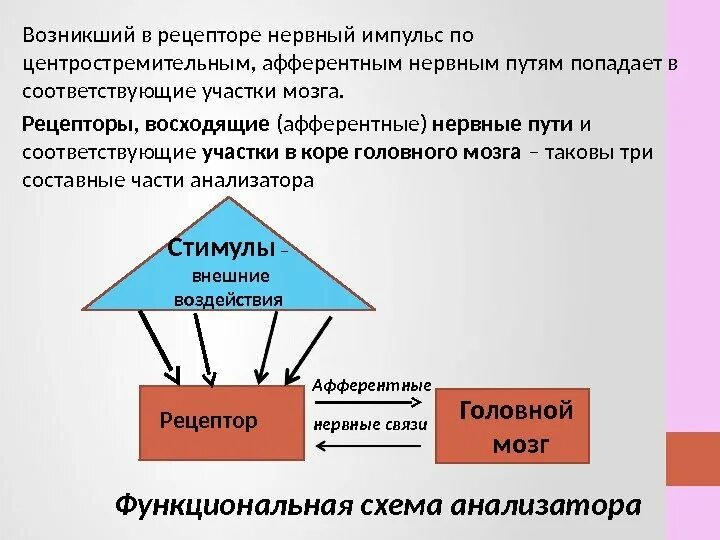 Возникший в рецепторе нервный импульс по центростремительным, афферентным нервным путям попадает в соответствующие участки мозга.

Рецепторы, восходящие (афферентные) нервные пути и соответствующие участки в коре головного мозга – таковы три составные части анализатора

Стимулы – внешние воздействия

Рецептор

Афферентные

нервные связи

Головной мозг

Функциональная схема анализатора